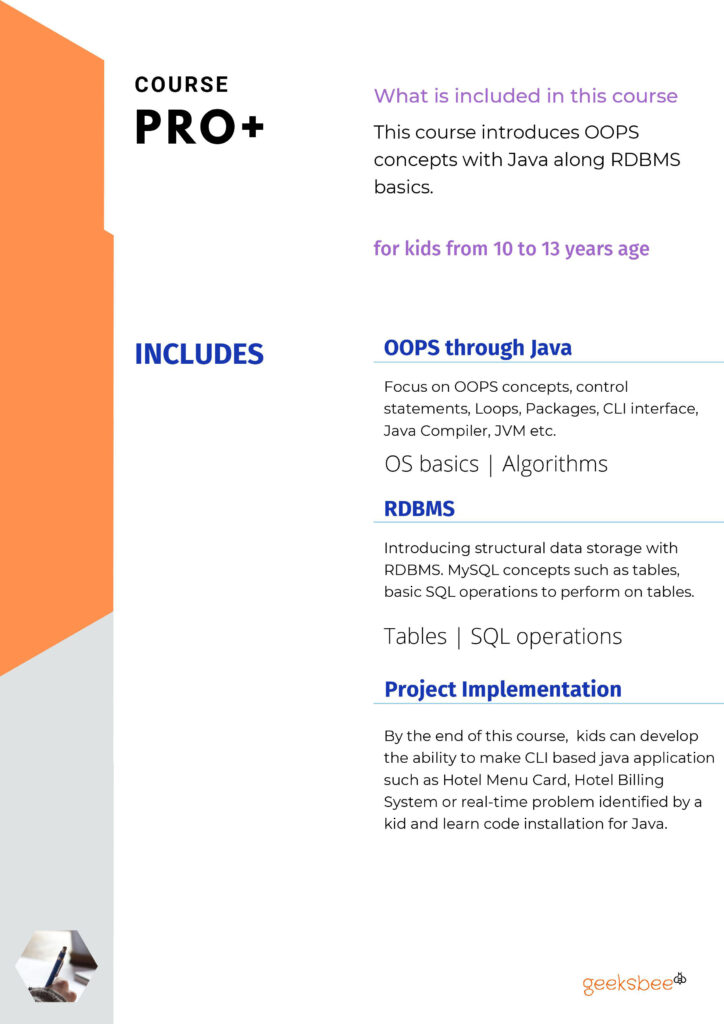 COURSE
PRO+

What is included in this course

This course introduces OOPS concepts with Java along RDBMS basics.

for kids from 10 to 13 years age

INCLUDES

OOPS through Java

Focus on OOPS concepts, control statements, Loops, Packages, CLI interface, Java Compiler, JVM etc.

OS basics | Algorithms

RDBMS

Introducing structural data storage with RDBMS. MySQL concepts such as tables, basic SQL operations to perform on tables.

Tables | SQL operations

Project Implementation

By the end of this course, kids can develop the ability to make CLI based java application such as Hotel Menu Card, Hotel Billing System or real-time problem identified by a kid and learn code installation for Java.

geeksbee